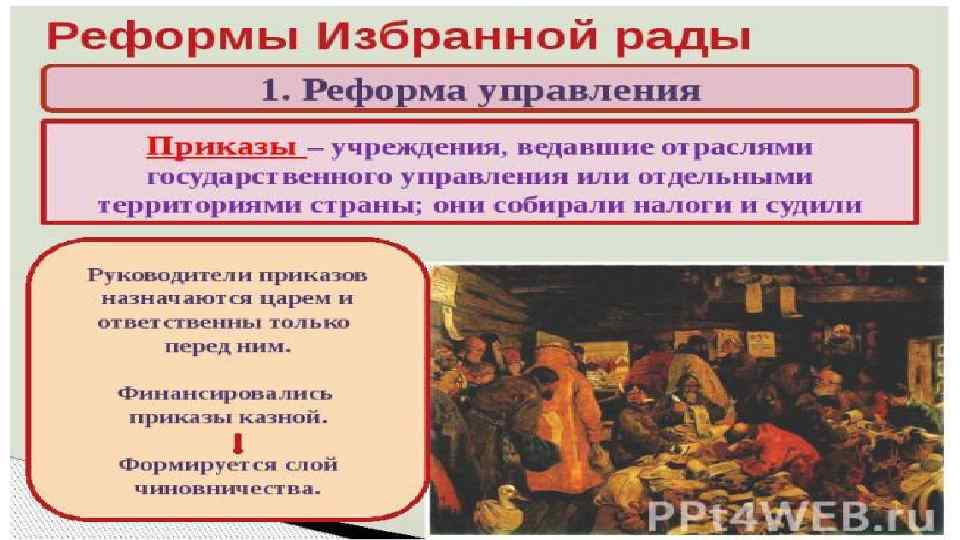 Реформы Избранной рады

1. Реформа управления

Приказы – учреждения, ведавшие отраслями государственного управления или отдельными территориями страны; они собирали налоги и судили

Руководители приказов назначаются царем и ответственны только перед ним.

Финансировались приказы казной.

Формируется слой чиновничества.

PPt4WEB.ru